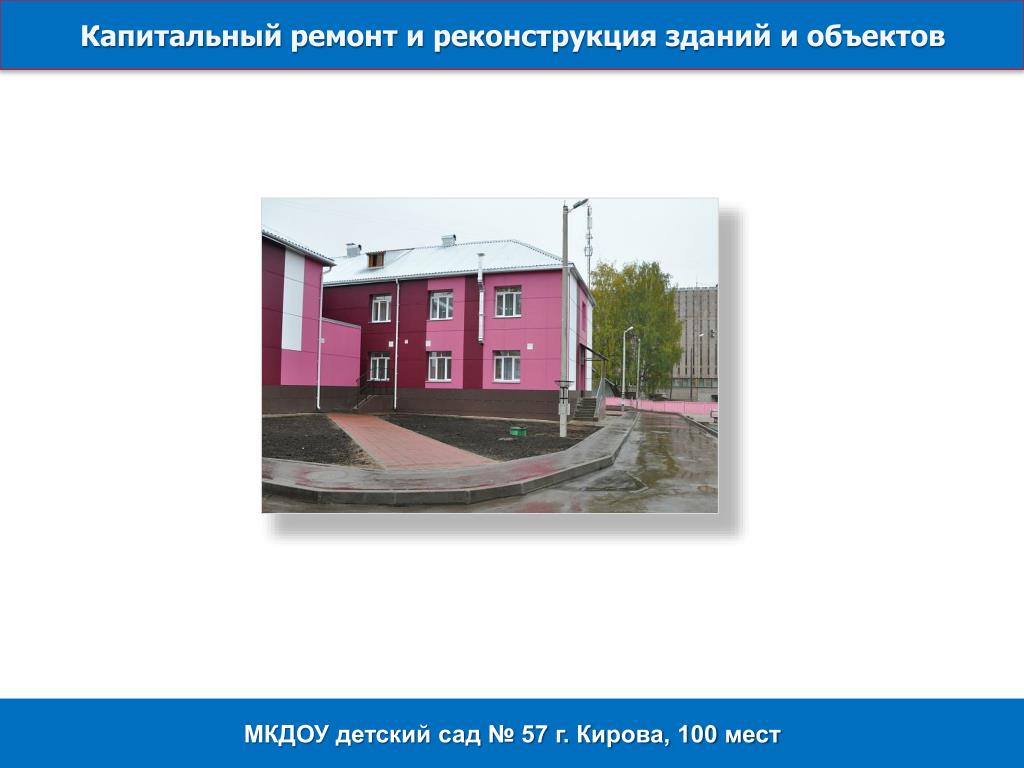 Капитальный ремонт и реконструкция зданий и объектов

МКДОУ детский сад № 57 г. Кирова, 100 мест